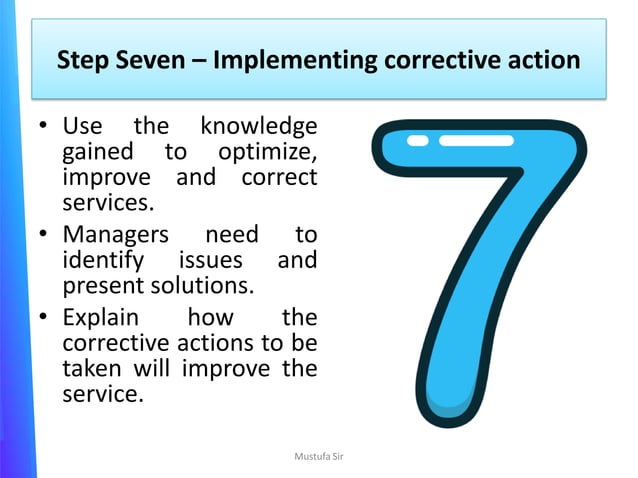 Step Seven – Implementing corrective action

• Use the knowledge gained to optimize, improve and correct services.
• Managers need to identify issues and present solutions.
• Explain how the corrective actions to be taken will improve the service.

7

Mustufa Sir